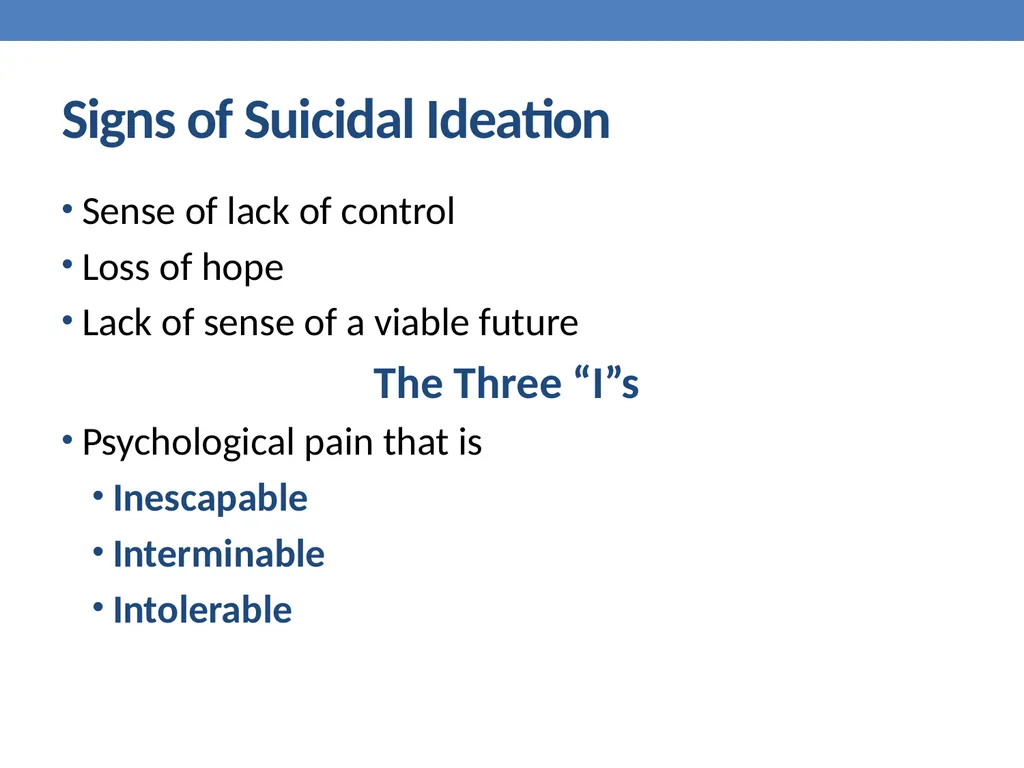 Signs of Suicidal Ideation

• Sense of lack of control
• Loss of hope
• Lack of sense of a viable future

The Three “I”s

• Psychological pain that is
  • Inescapable
  • Interminable
  • Intolerable